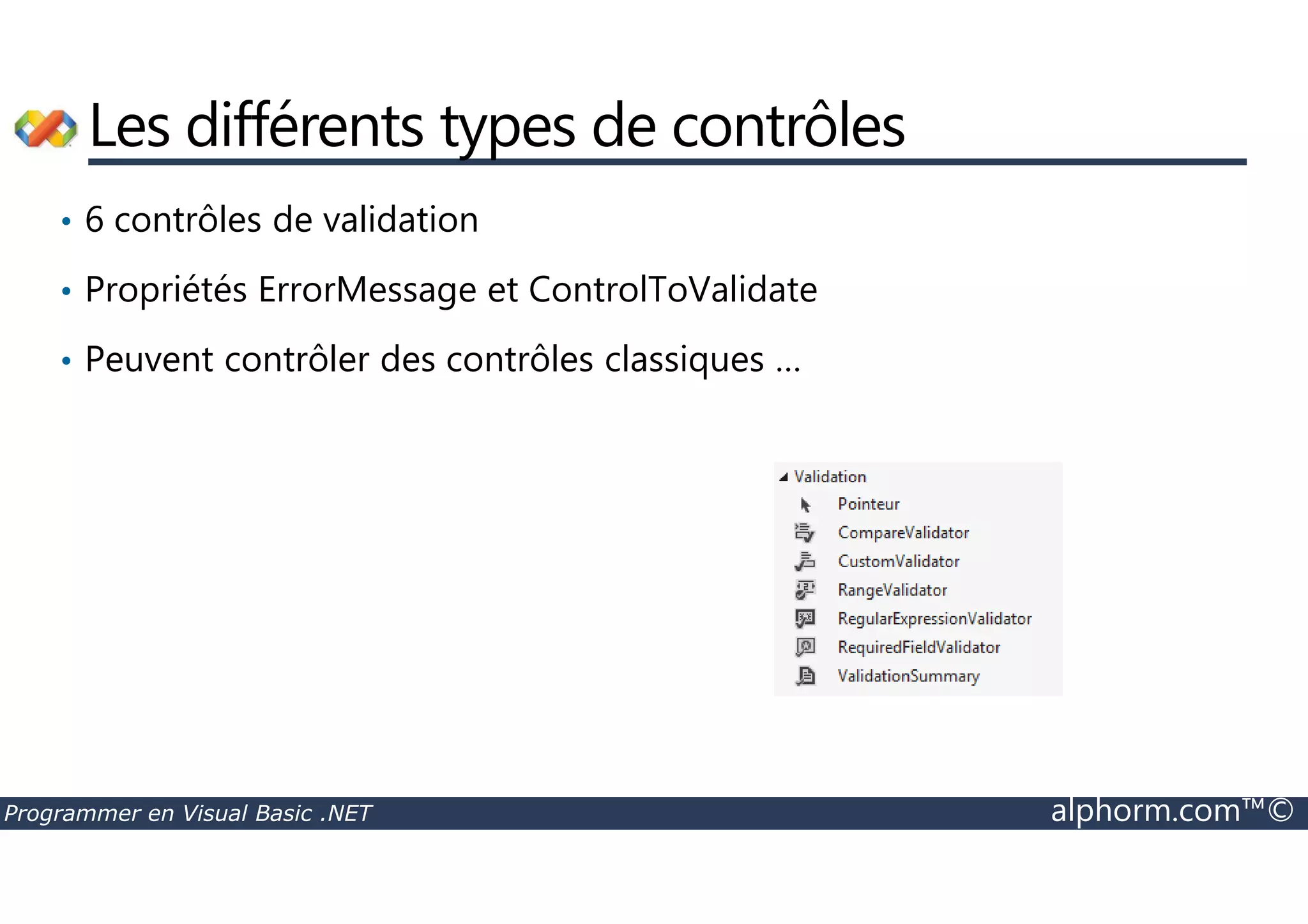 Les différents types de contrôles

• 6 contrôles de validation
• Propriétés ErrorMessage et ControlToValidate
• Peuvent contrôler des contrôles classiques …

Validation
Pointeur
CompareValidator
CustomValidator
RangeValidator
RegularExpressionValidator
RequiredFieldValidator
ValidationSummary

Programmer en Visual Basic .NET
alphorm.com™©